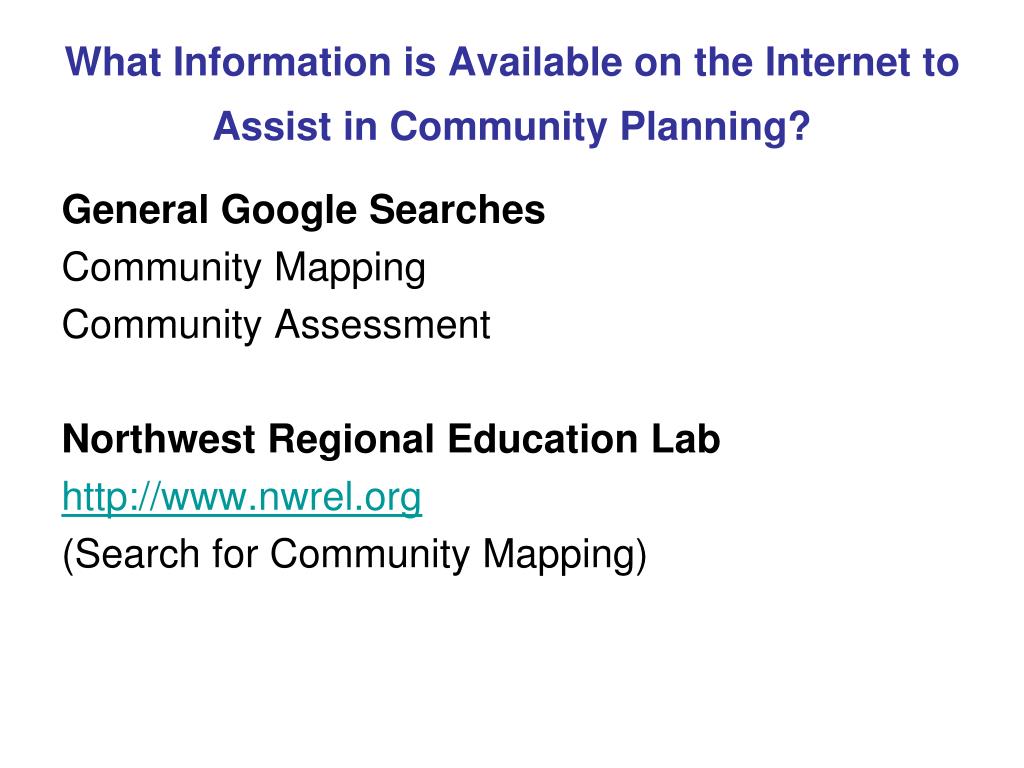 What Information is Available on the Internet to Assist in Community Planning?

General Google Searches
Community Mapping
Community Assessment

Northwest Regional Education Lab
http://www.nwrel.org
(Search for Community Mapping)